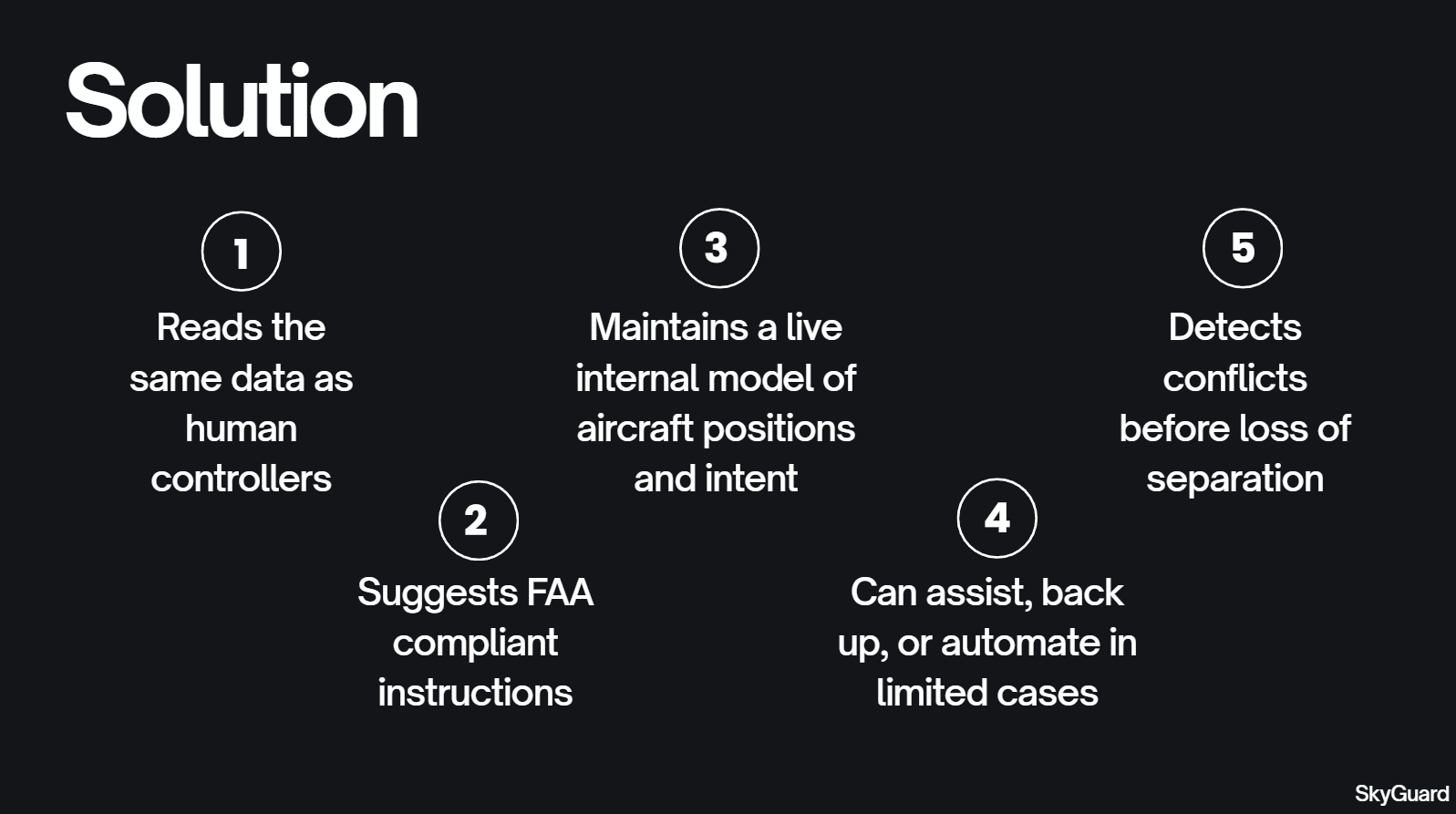 Solution

1
Reads the same data as human controllers

2
Suggests FAA compliant instructions

3
Maintains a live internal model of aircraft positions and intent

4
Can assist, back up, or automate in limited cases

5
Detects conflicts before loss of separation

SkyGuard